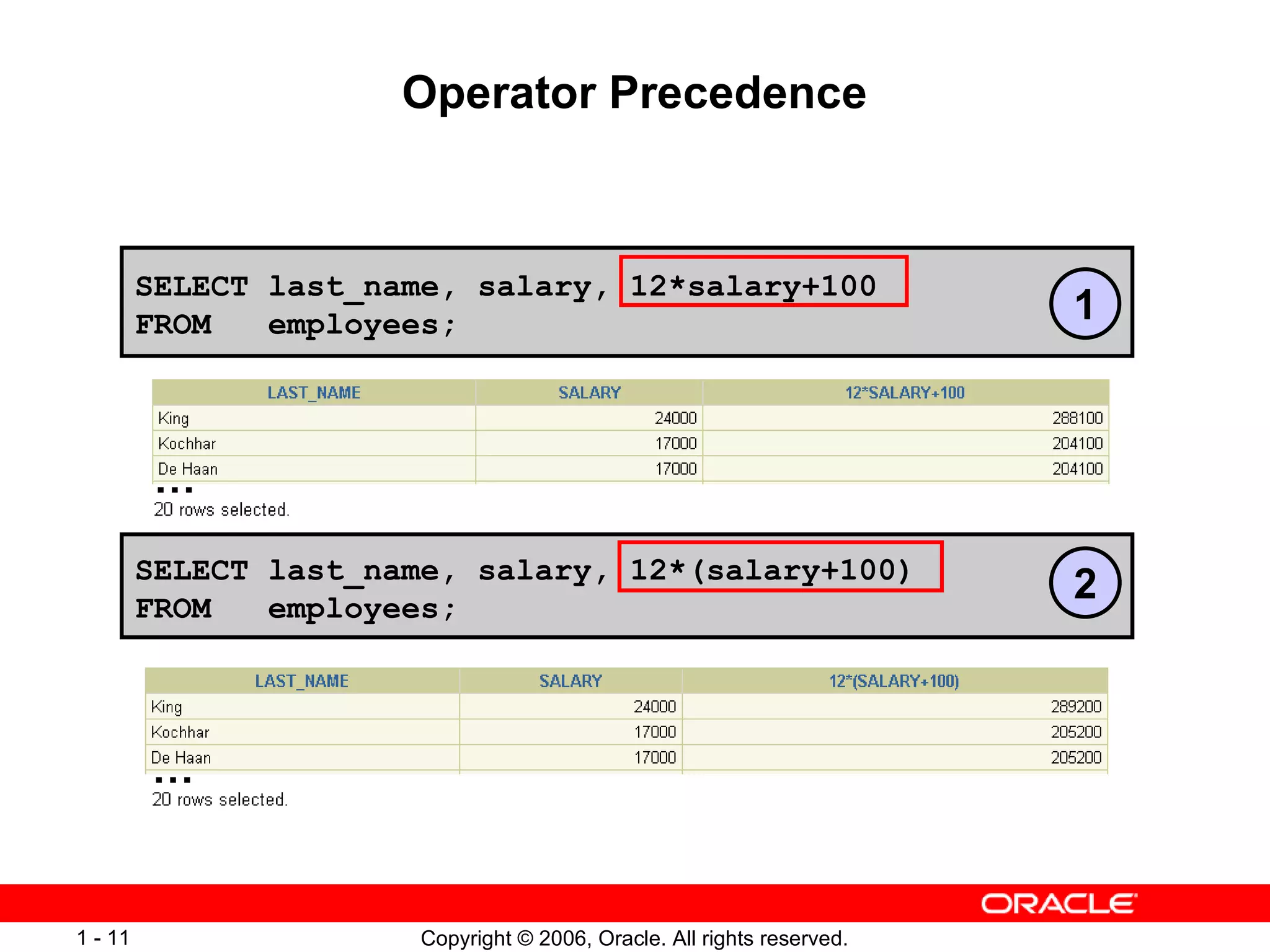 Operator Precedence

SELECT last_name, salary, 12*salary+100
FROM employees;

1

| LAST_NAME | SALARY | 12*SALARY+100 |
|---|---|---|
| King | 24000 | 288100 |
| Kochhar | 17000 | 204100 |
| De Haan | 17000 | 204100 |

...
20 rows selected.

SELECT last_name, salary, 12*(salary+100)
FROM employees;

2

| LAST_NAME | SALARY | 12*(SALARY+100) |
|---|---|---|
| King | 24000 | 289200 |
| Kochhar | 17000 | 205200 |
| De Haan | 17000 | 205200 |

...
20 rows selected.

ORACLE

1 - 11

Copyright © 2006, Oracle. All rights reserved.